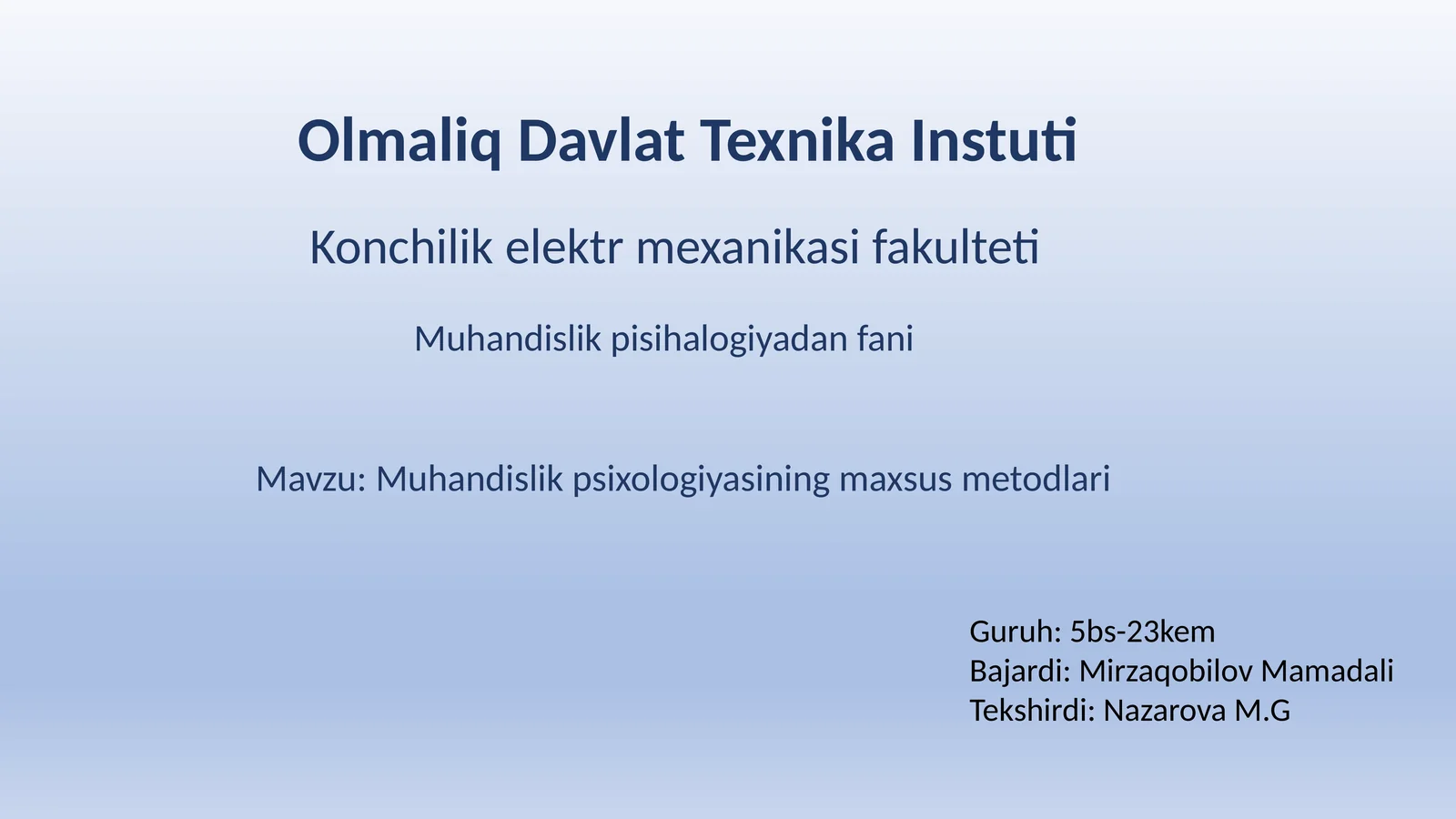 Olmaliq Davlat Texnika Instuti

Konchilik elektr mexanikasi fakulteti

Muhandislik pisihalogiyadan fani

Mavzu: Muhandislik psixologiyasining maxsus metodlari

Guruh: 5bs-23kem
Bajardi: Mirzaqobilov Mamadali
Tekshirdi: Nazarova M.G